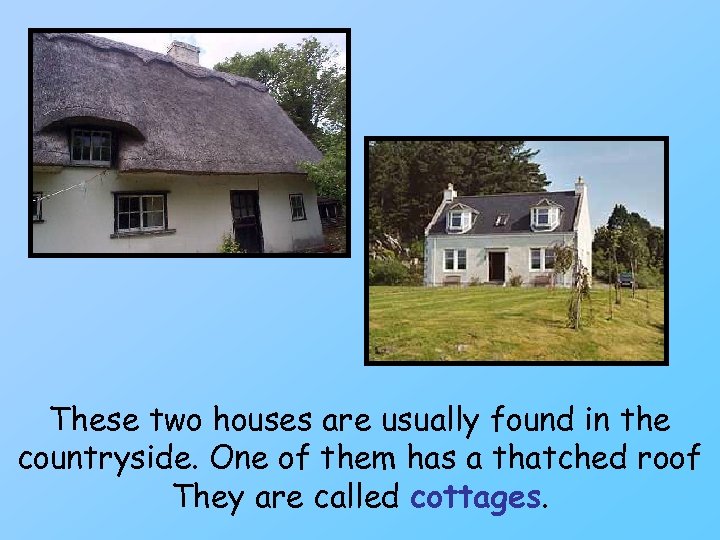 These two houses are usually found in the countryside. One of them has a thatched roof They are called cottages.